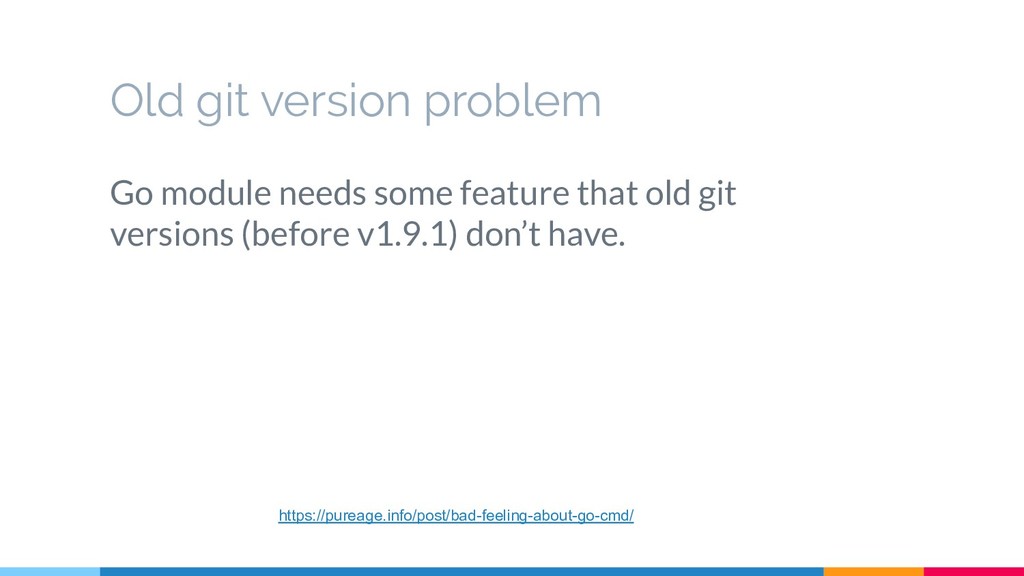 Old git version problem

Go module needs some feature that old git versions (before v1.9.1) don’t have.

https://pureage.info/post/bad-feeling-about-go-cmd/